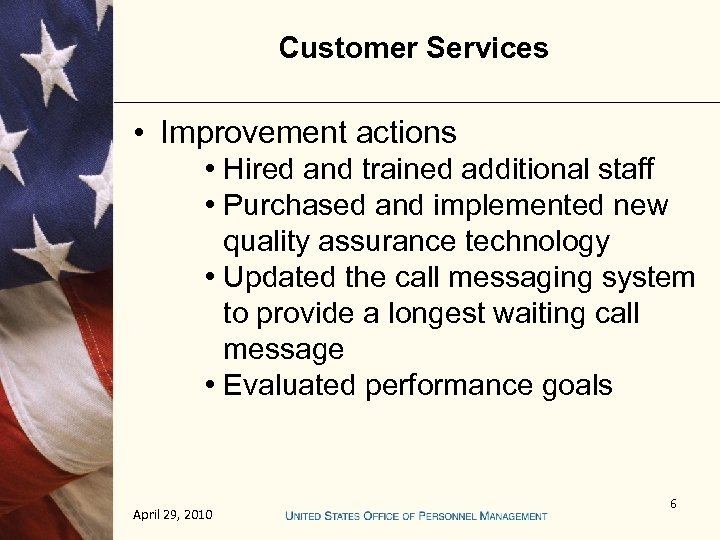 Customer Services

• Improvement actions

• Hired and trained additional staff
• Purchased and implemented new quality assurance technology
• Updated the call messaging system to provide a longest waiting call message
• Evaluated performance goals

April 29, 2010

UNITED STATES OFFICE OF PERSONNEL MANAGEMENT

6